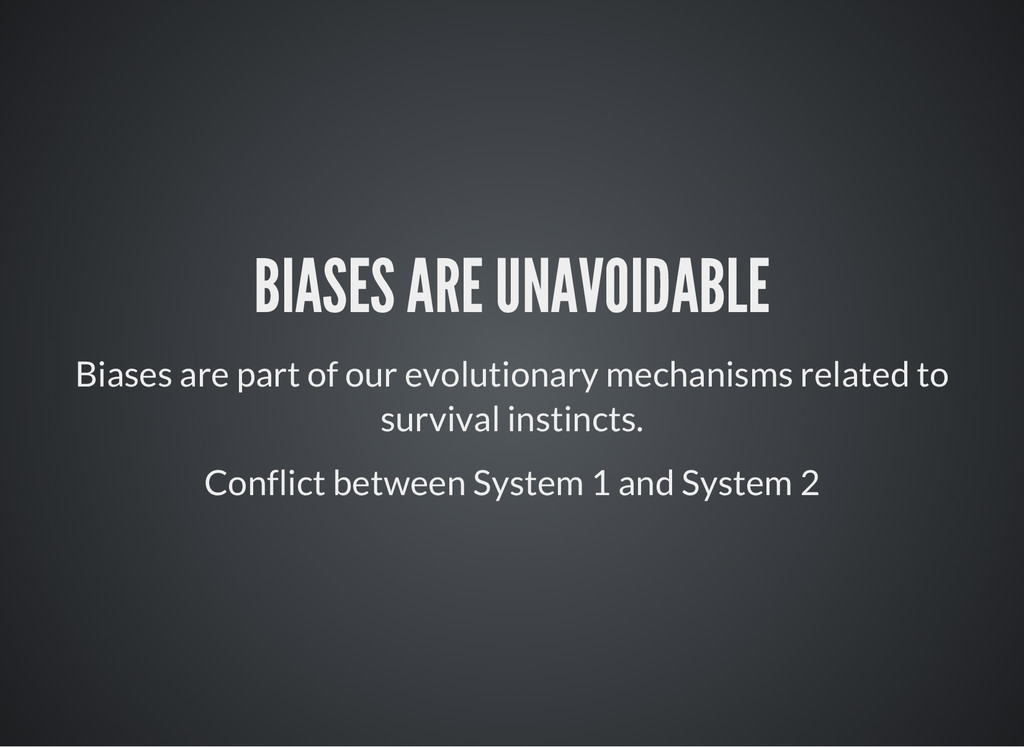 BIASES ARE UNAVOIDABLE

Biases are part of our evolutionary mechanisms related to survival instincts.

Conflict between System 1 and System 2